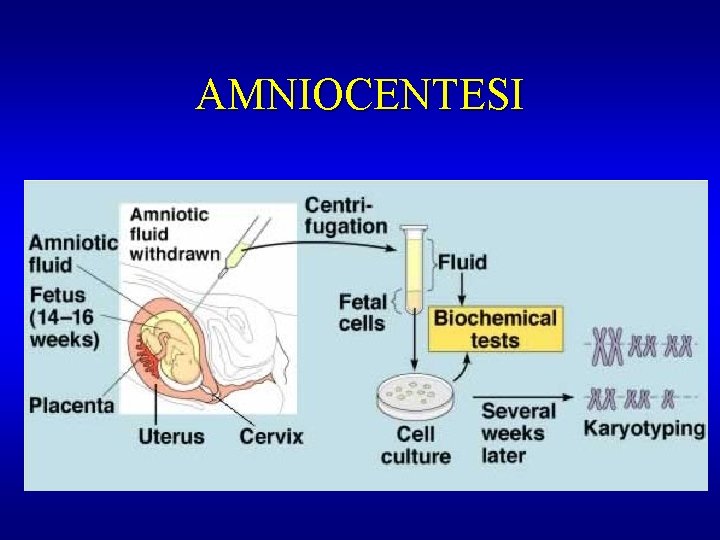 AMNIOCENTESI

Amniotic fluid withdrawn

Amniotic fluid

Fetus (14–16 weeks)

Placenta

Uterus

Cervix

Centrifugation

Fluid

Fetal cells

Biochemical tests

Cell culture

Several weeks later

Karyotyping